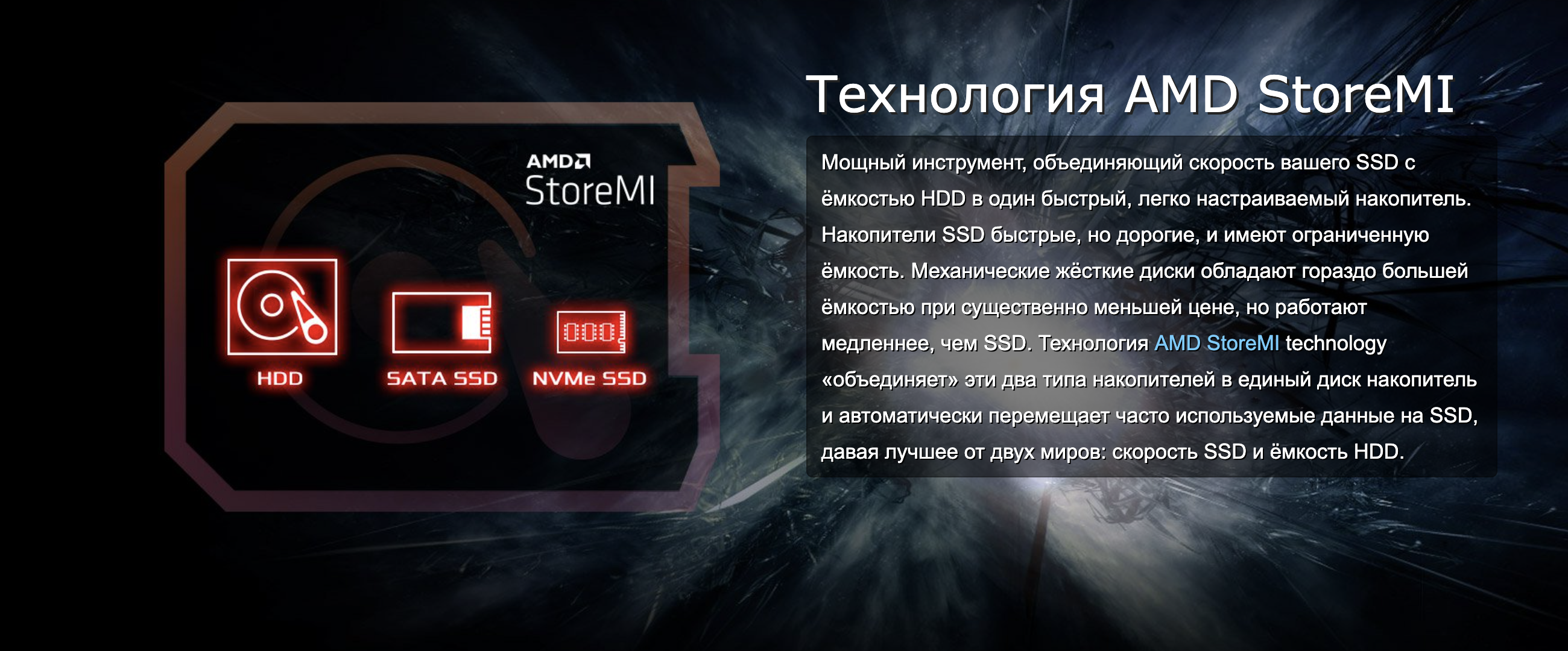 AMD
StoreMI

HDD

SATA SSD

NVMe SSD

Технология AMD StoreMI

Мощный инструмент, объединяющий скорость вашего SSD с ёмкостью HDD в один быстрый, легко настраиваемый накопитель. Накопители SSD быстрые, но дорогие, и имеют ограниченную ёмкость. Механические жёсткие диски обладают гораздо большей ёмкостью при существенно меньшей цене, но работают медленнее, чем SSD. Технология AMD StoreMI technology «объединяет» эти два типа накопителей в единый диск накопитель и автоматически перемещает часто используемые данные на SSD, давая лучшее от двух миров: скорость SSD и ёмкость HDD.